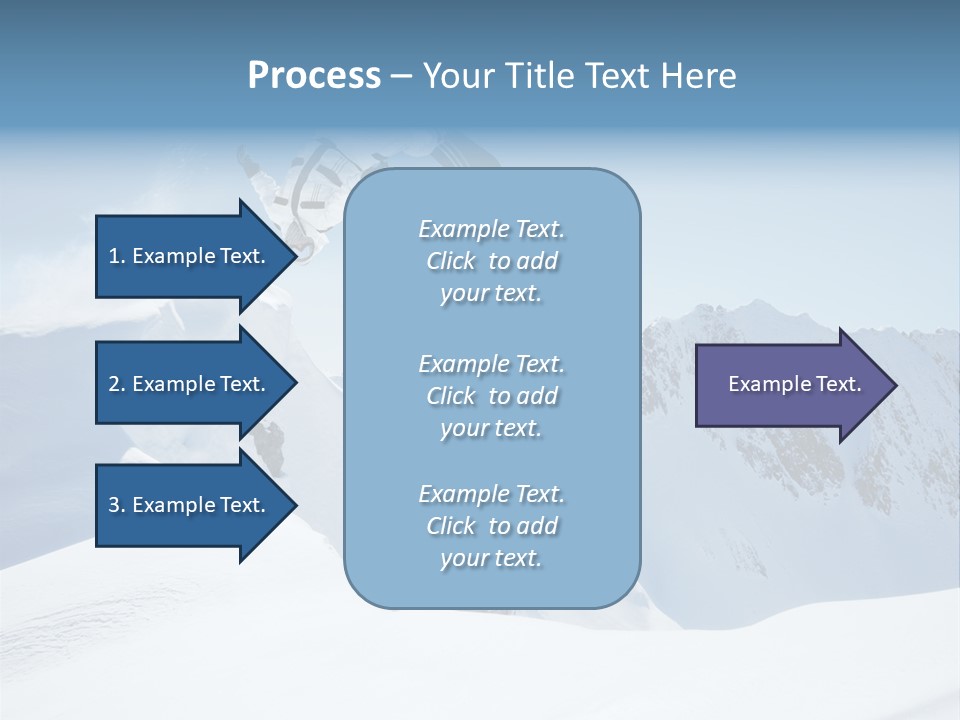 Process – Your Title Text Here

1. Example Text.

2. Example Text.

3. Example Text.

Example Text. Click to add your text.

Example Text. Click to add your text.

Example Text. Click to add your text.

Example Text.